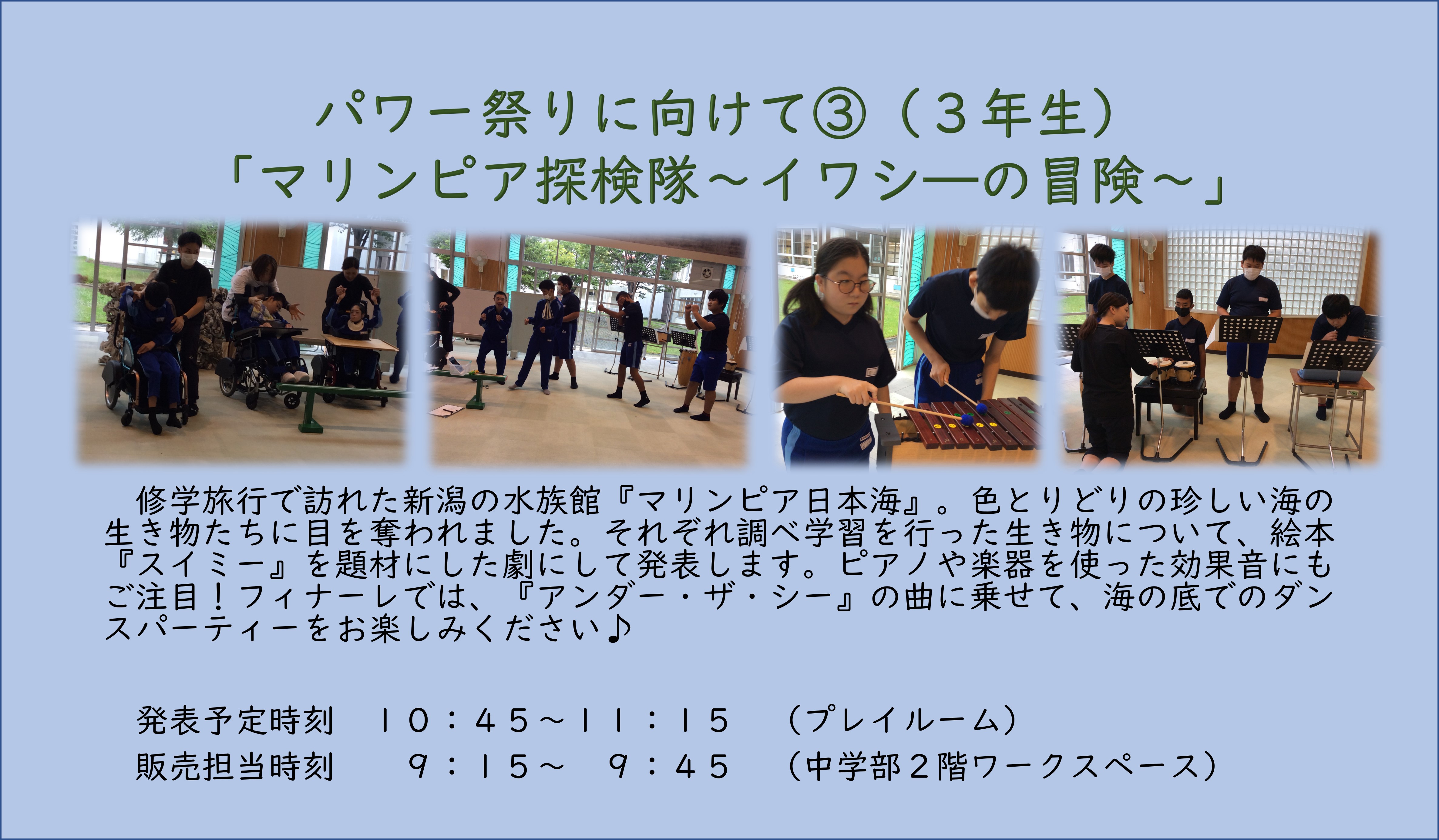 パワー祭りに向けて③（３年生）
「マリンピア探検隊～イワシ―の冒険～」

修学旅行で訪れた新潟の水族館『マリンピア日本海』。色とりどりの珍しい海の生き物たちに目を奪われました。それぞれ調べ学習を行った生き物について、絵本『スイミー』を題材にした劇にして発表します。ピアノや楽器を使った効果音にもご注目！フィナーレでは、『アンダー・ザ・シー』の曲に乗せて、海の底でのダンスパーティーをお楽しみください♪

発表予定時刻　１０：４５～１１：１５　（プレイルーム）
販売担当時刻　　９：１５～　９：４５　（中学部２階ワークスペース）